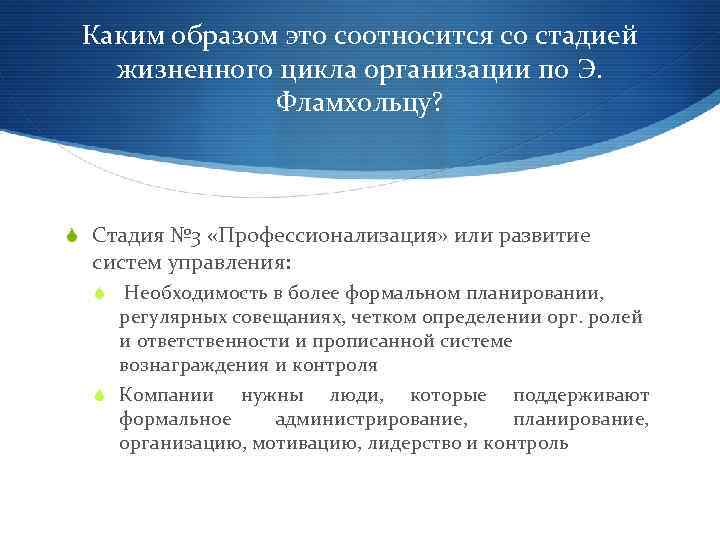 Каким образом это соотносится со стадией жизненного цикла организации по Э. Фламхольцу?

Стадия №3 «Профессионализация» или развитие систем управления:

Необходимость в более формальном планировании, регулярных совещаниях, четком определении орг. ролей и ответственности и прописанной системе вознаграждения и контроля

Компании нужны люди, которые поддерживают формальное администрирование, планирование, организацию, мотивацию, лидерство и контроль